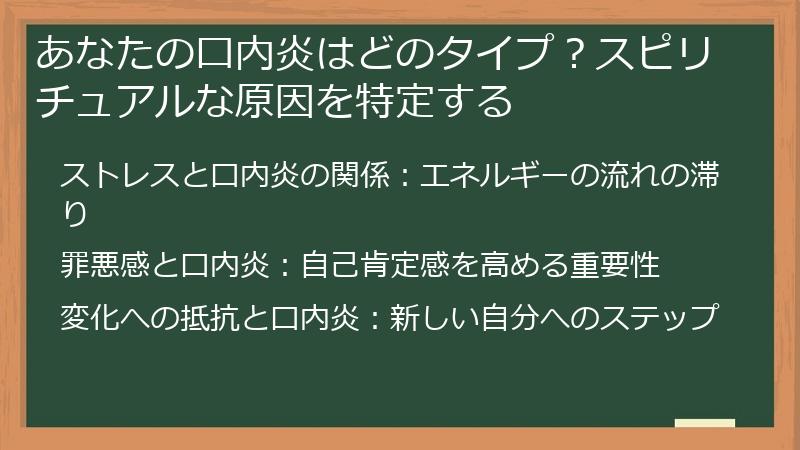 あなたの口内炎はどのタイプ？スピリチュアルな原因を特定する

ストレスと口内炎の関係：エネルギーの流れの滞り

罪悪感と口内炎：自己肯定感を高める重要性

変化への抵抗と口内炎：新しい自分へのステップ